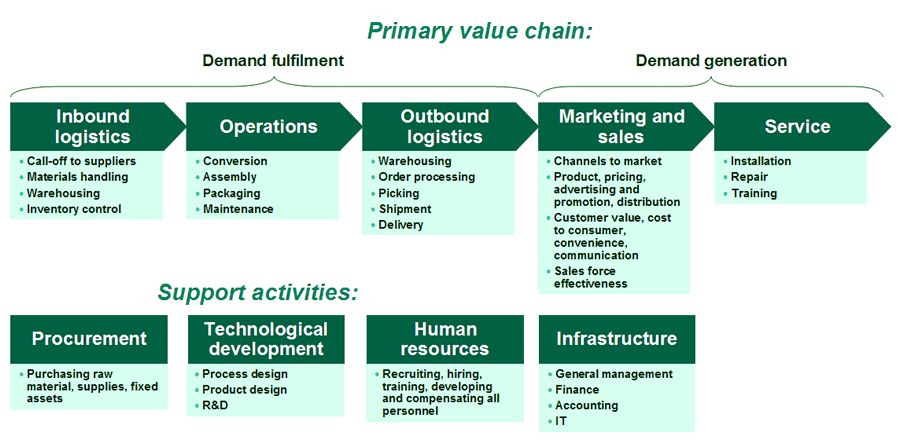 Primary value chain:

Demand fulfilment

Demand generation

Inbound logistics
• Call-off to suppliers
• Materials handling
• Warehousing
• Inventory control

Operations
• Conversion
• Assembly
• Packaging
• Maintenance

Outbound logistics
• Warehousing
• Order processing
• Picking
• Shipment
• Delivery

Marketing and sales
• Channels to market
• Product, pricing, advertising and promotion, distribution
• Customer value, cost to consumer, convenience, communication
• Sales force effectiveness

Service
• Installation
• Repair
• Training

Support activities:

Procurement
• Purchasing raw material, supplies, fixed assets

Technological development
• Process design
• Product design
• R&D

Human resources
• Recruiting, hiring, training, developing and compensating all personnel

Infrastructure
• General management
• Finance
• Accounting
• IT